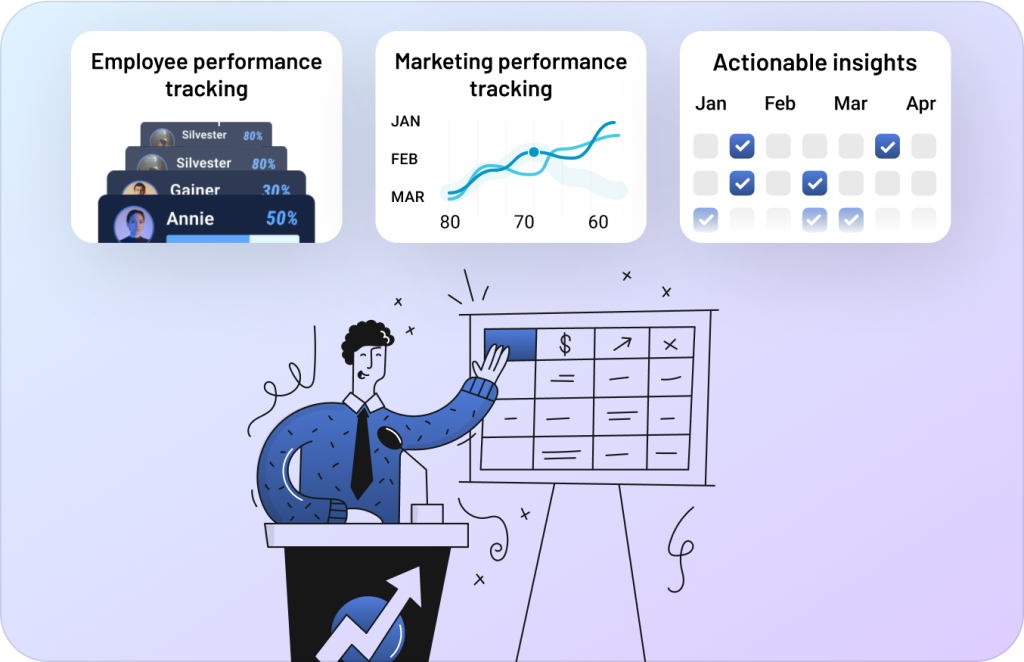 Employee performance tracking

Silvester 80%
Silvester 80%
Gainer 30%
Annie 50%

Marketing performance tracking

JAN
FEB
MAR
80 70 60

Actionable insights

Jan Feb Mar Apr

$